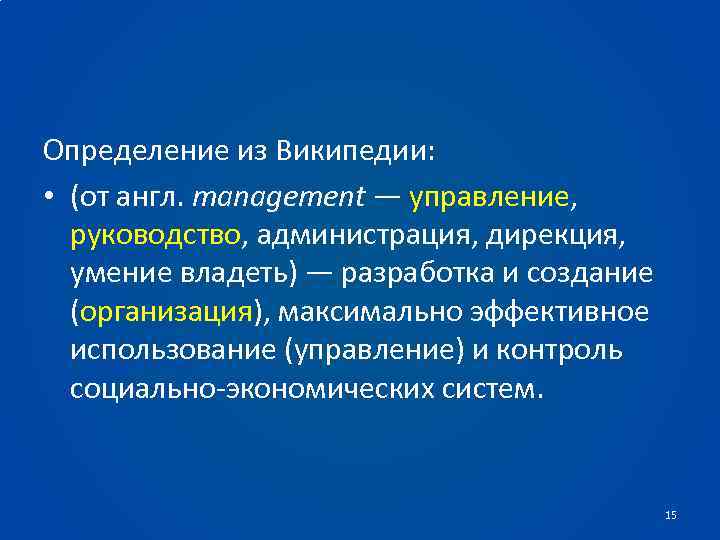 Определение из Википедии:

• (от англ. management — управление, руководство, администрация, дирекция, умение владеть) — разработка и создание (организация), максимально эффективное использование (управление) и контроль социально-экономических систем.

15